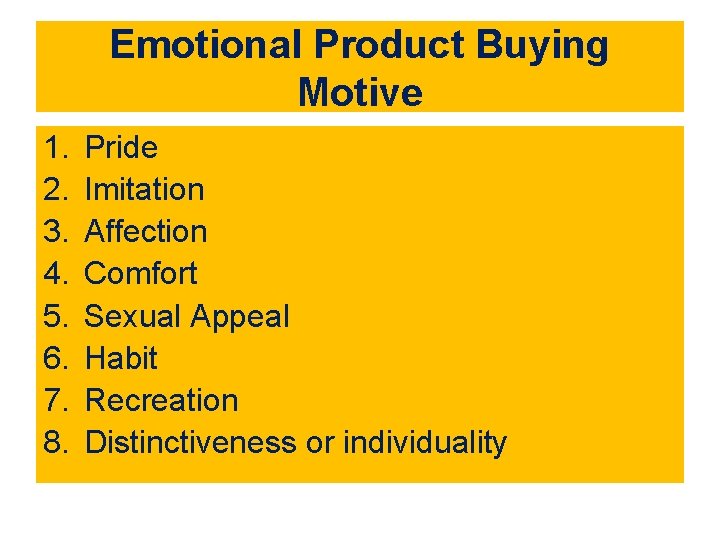 Emotional Product Buying Motive

1. Pride
2. Imitation
3. Affection
4. Comfort
5. Sexual Appeal
6. Habit
7. Recreation
8. Distinctiveness or individuality